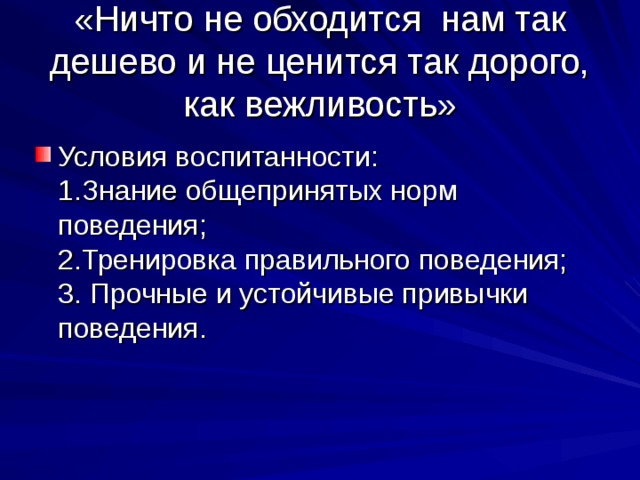 «Ничто не обходится нам так дешево и не ценится так дорого, как вежливость»

Условия воспитанности:
1.Знание общепринятых норм поведения;
2.Тренировка правильного поведения;
3. Прочные и устойчивые привычки поведения.